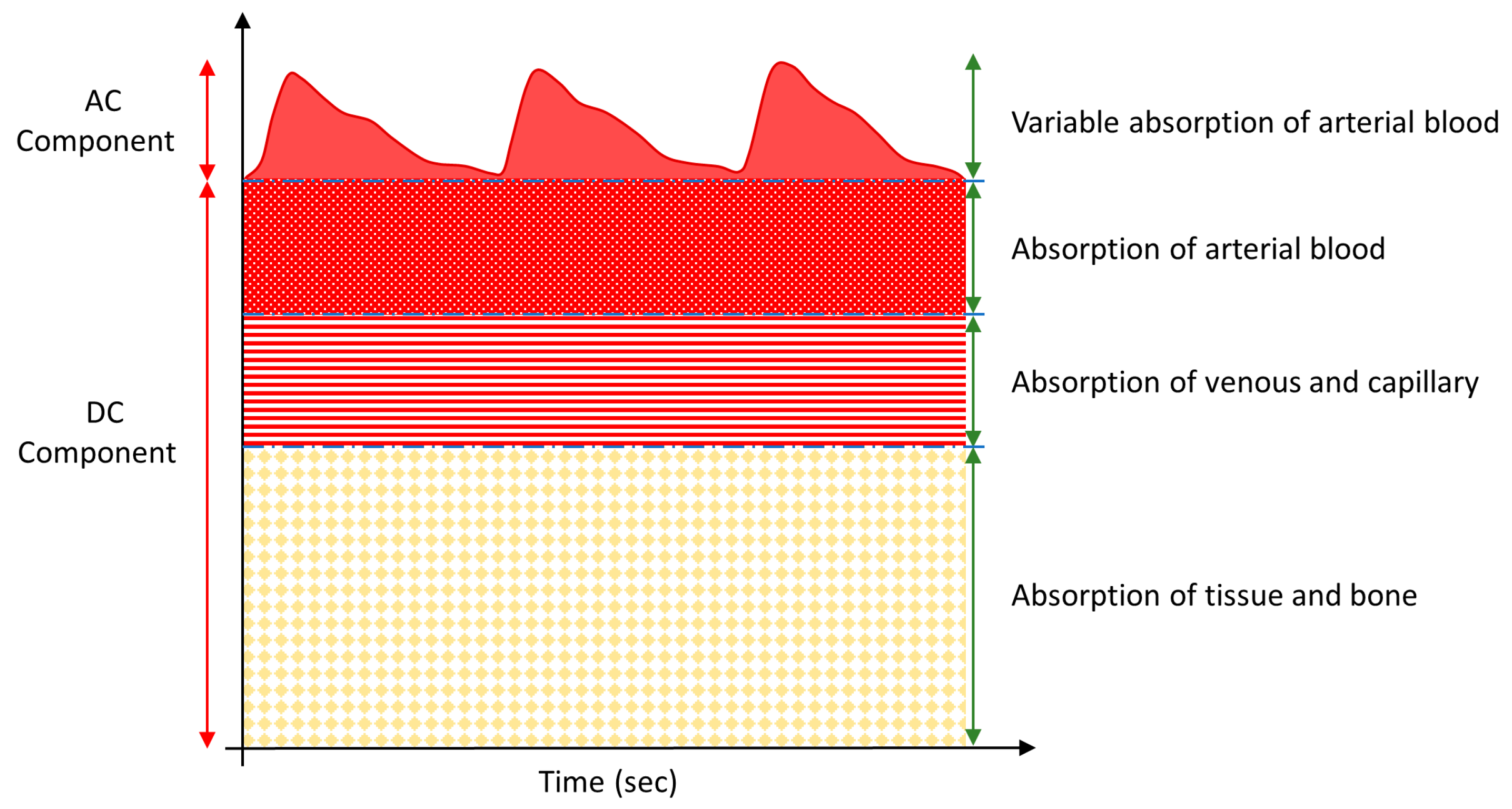 AC Component

DC Component

Variable absorption of arterial blood

Absorption of arterial blood

Absorption of venous and capillary

Absorption of tissue and bone

Time (sec)